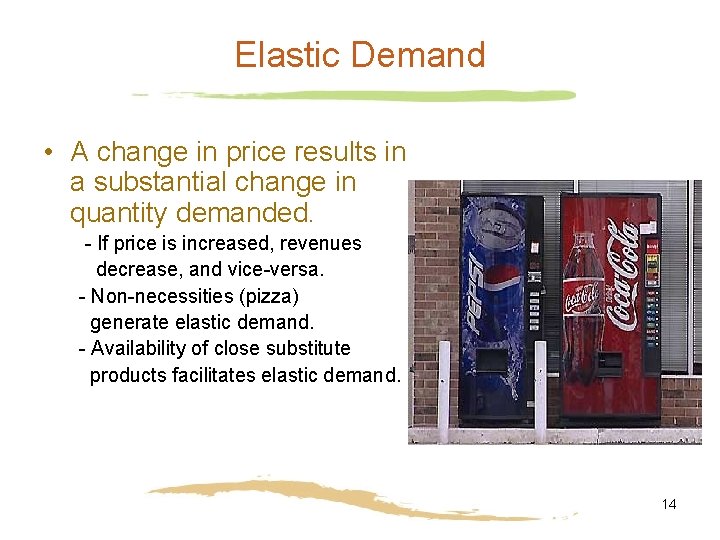 Elastic Demand

• A change in price results in a substantial change in quantity demanded.

- If price is increased, revenues decrease, and vice-versa.

- Non-necessities (pizza) generate elastic demand.

- Availability of close substitute products facilitates elastic demand.

PEPSI

Coca-Cola

Coca-Cola

14